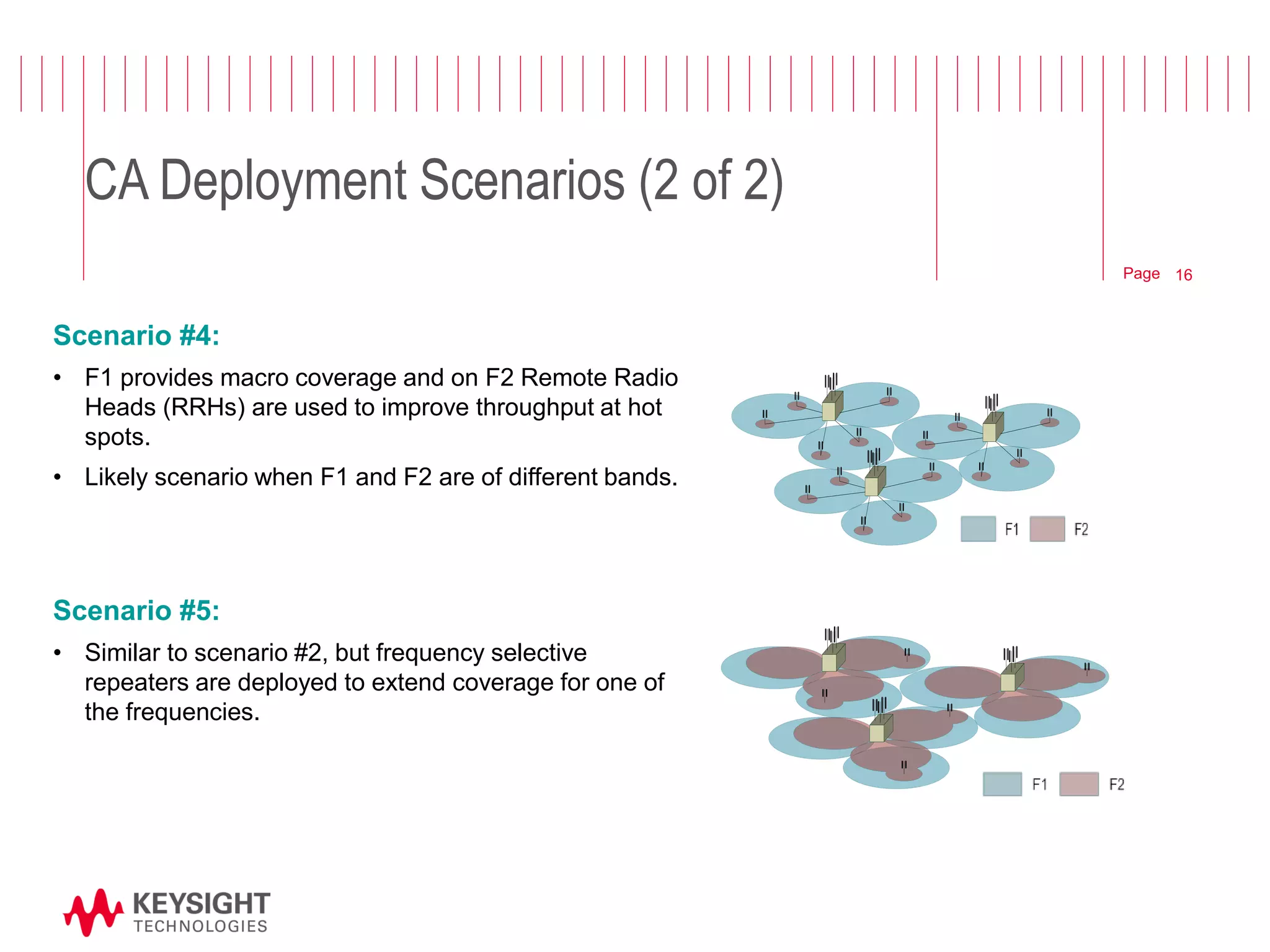 CA Deployment Scenarios (2 of 2)

Page 16

Scenario #4:

• F1 provides macro coverage and on F2 Remote Radio Heads (RRHs) are used to improve throughput at hot spots.

• Likely scenario when F1 and F2 are of different bands.

F1 F2

Scenario #5:

• Similar to scenario #2, but frequency selective repeaters are deployed to extend coverage for one of the frequencies.

F1 F2

KEYSIGHT TECHNOLOGIES